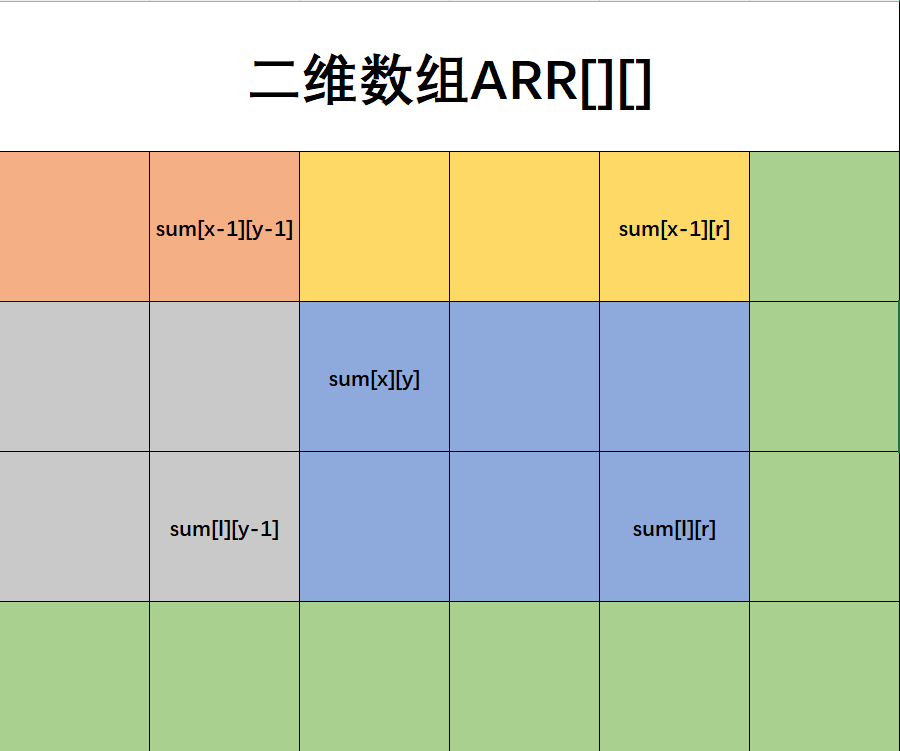 二维数组ARR[][]

|  |  |  |  |  |  |
|---|---|---|---|---|---|
|  | sum[x-1][y-1] |  |  | sum[x-1][r] |  |
|  |  | sum[x][y] |  |  |  |
|  | sum[l][y-1] |  |  | sum[l][r] |  |
|  |  |  |  |  |  |